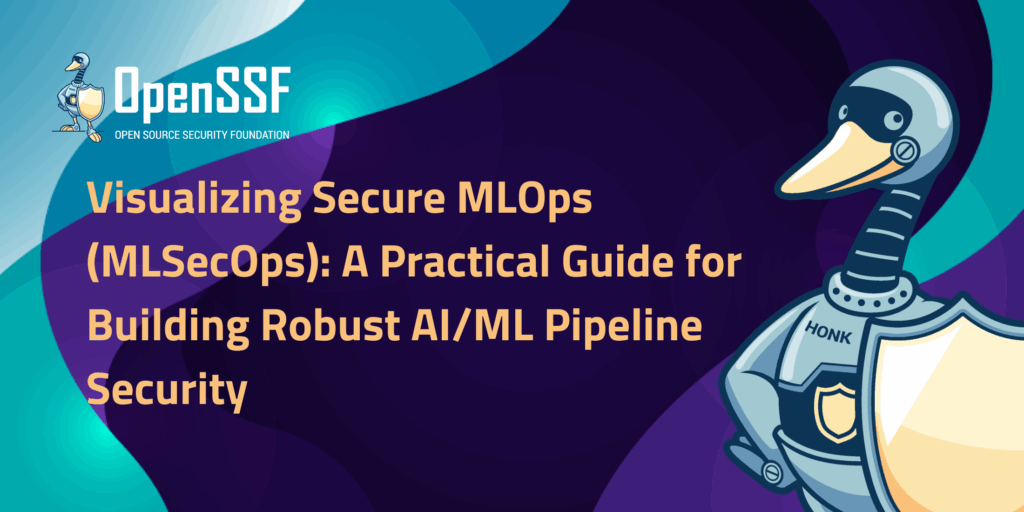 OpenSSF
OPEN SOURCE SECURITY FOUNDATION

Visualizing Secure MLOps (MLSecOps): A Practical Guide for Building Robust AI/ML Pipeline Security

HONK